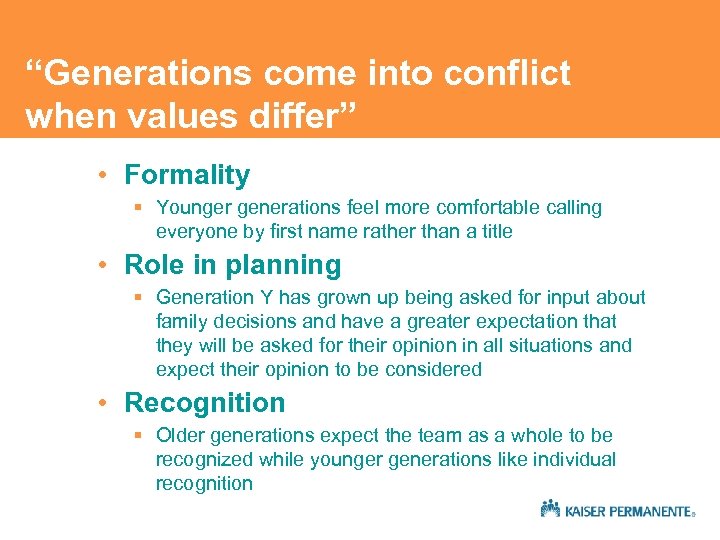 “Generations come into conflict when values differ”

• Formality
▪ Younger generations feel more comfortable calling everyone by first name rather than a title

• Role in planning
▪ Generation Y has grown up being asked for input about family decisions and have a greater expectation that they will be asked for their opinion in all situations and expect their opinion to be considered

• Recognition
▪ Older generations expect the team as a whole to be recognized while younger generations like individual recognition

KAISER PERMANENTE®